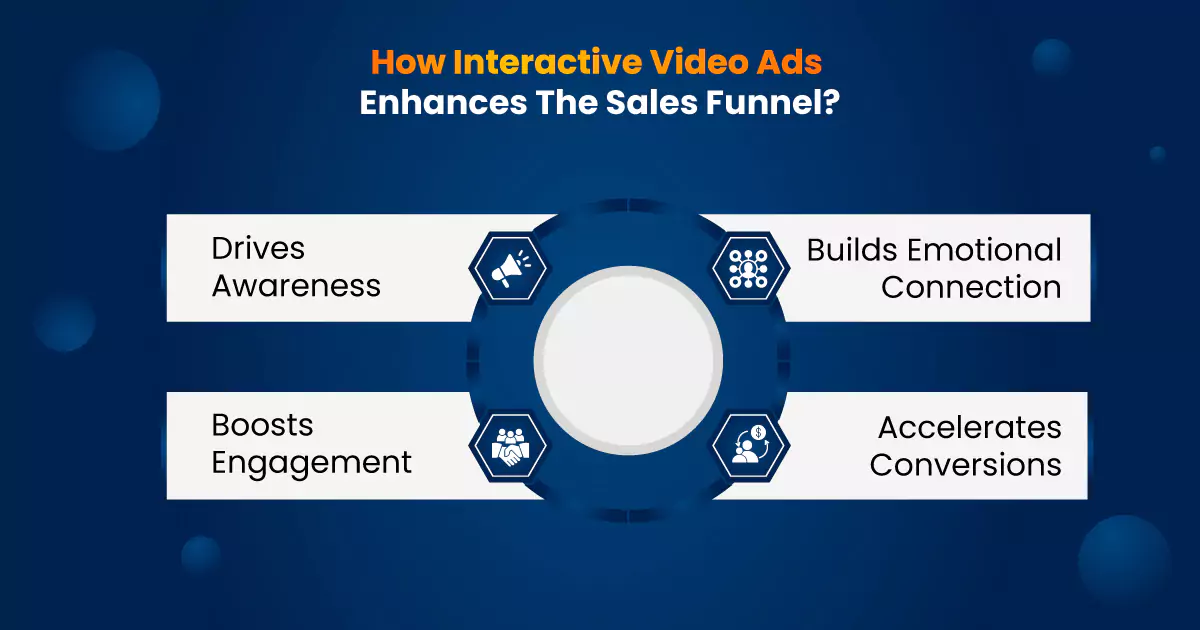 How Interactive Video Ads Enhances The Sales Funnel?

Drives Awareness

Builds Emotional Connection

Boosts Engagement

Accelerates Conversions